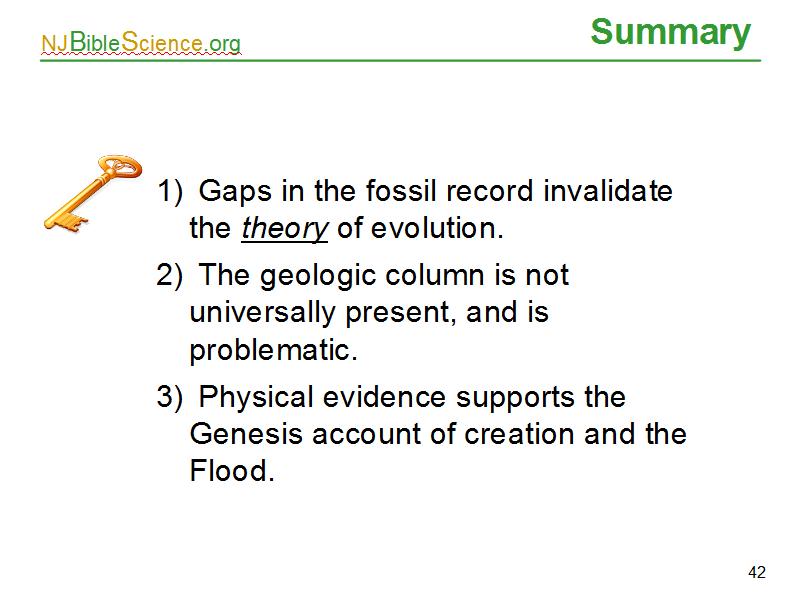 NJBibleScience.org

Summary

1) Gaps in the fossil record invalidate the theory of evolution.

2) The geologic column is not universally present, and is problematic.

3) Physical evidence supports the Genesis account of creation and the Flood.

42